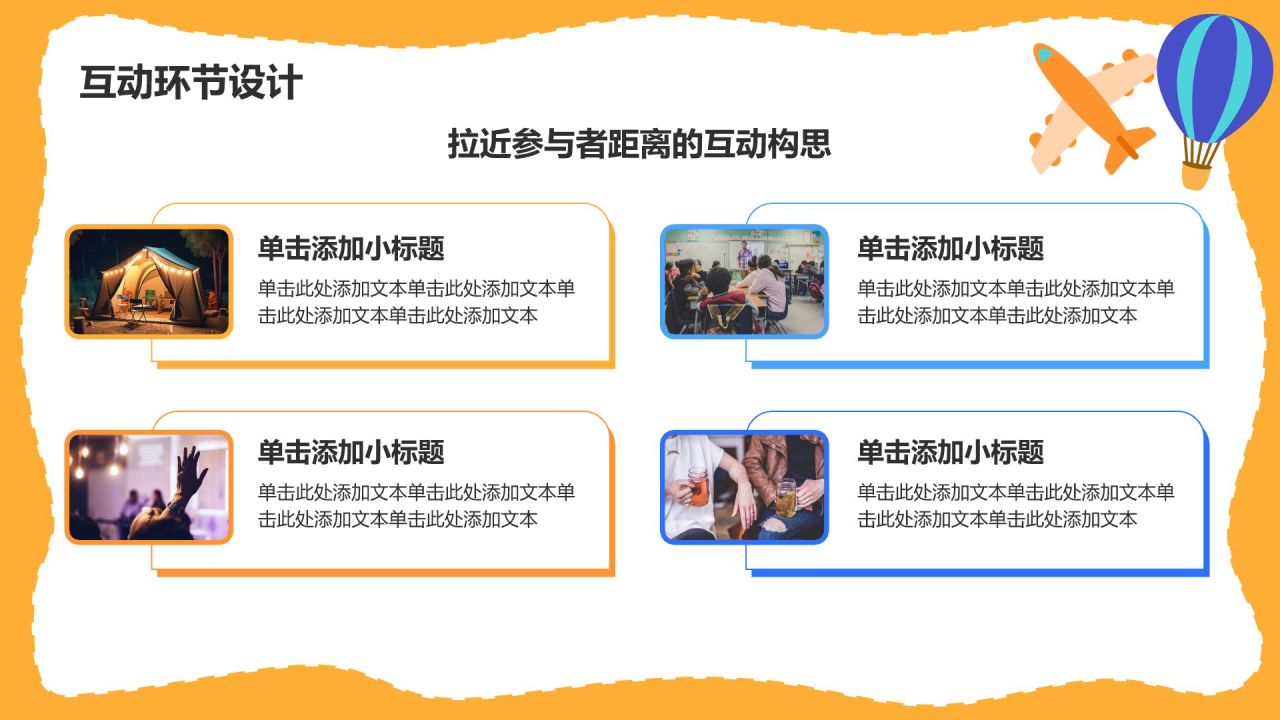 互动环节设计

拉近参与者距离的互动构思

单击添加小标题

单击此处添加文本单击此处添加文本单击此处添加文本单击此处添加文本

单击添加小标题

单击此处添加文本单击此处添加文本单击此处添加文本单击此处添加文本

单击添加小标题

单击此处添加文本单击此处添加文本单击此处添加文本单击此处添加文本

单击添加小标题

单击此处添加文本单击此处添加文本单击此处添加文本单击此处添加文本